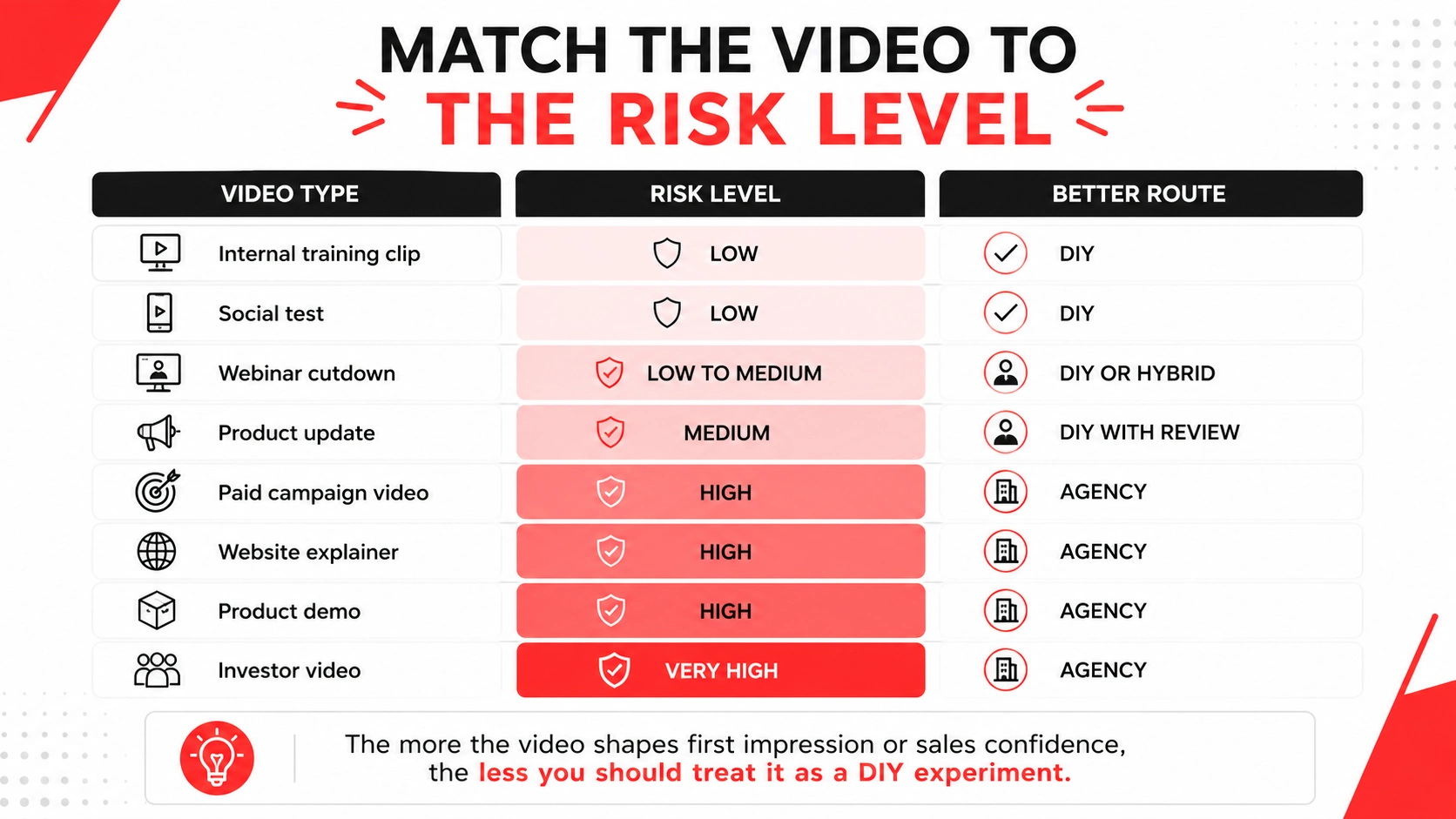 MATCH THE VIDEO TO
THE RISK LEVEL

| VIDEO TYPE | RISK LEVEL | BETTER ROUTE |
|---|---|---|
| Internal training clip | LOW | DIY |
| Social test | LOW | DIY |
| Webinar cutdown | LOW TO MEDIUM | DIY OR HYBRID |
| Product update | MEDIUM | DIY WITH REVIEW |
| Paid campaign video | HIGH | AGENCY |
| Website explainer | HIGH | AGENCY |
| Product demo | HIGH | AGENCY |
| Investor video | VERY HIGH | AGENCY |

The more the video shapes first impression or sales confidence, the less you should treat it as a DIY experiment.